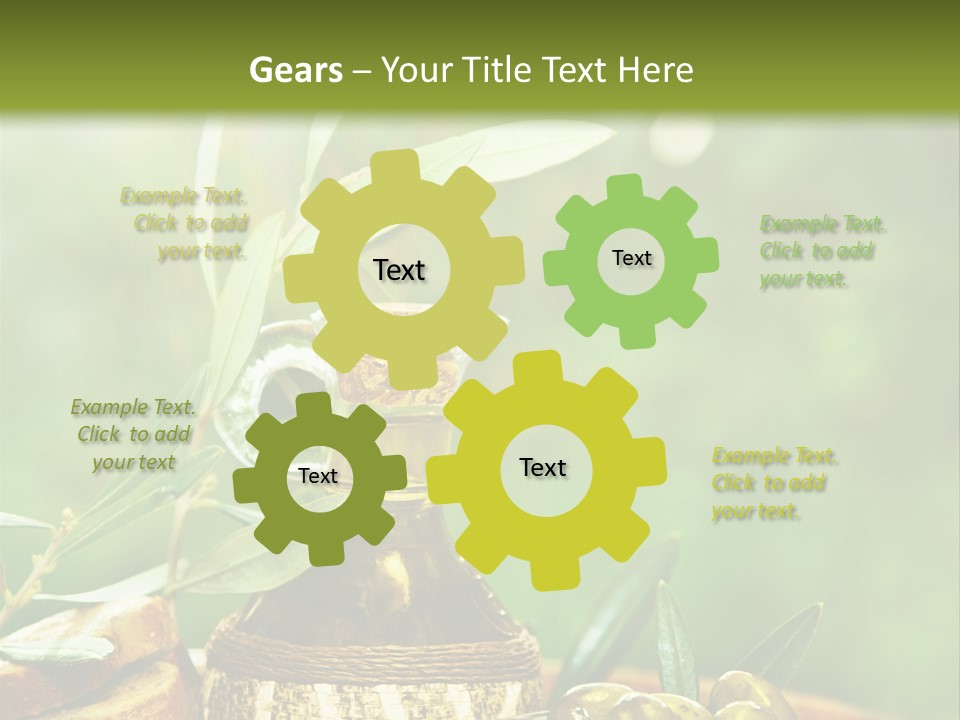 Gears – Your Title Text Here

Example Text. Click to add your text.

Text

Text

Example Text. Click to add your text.

Example Text. Click to add your text

Text

Text

Example Text. Click to add your text.